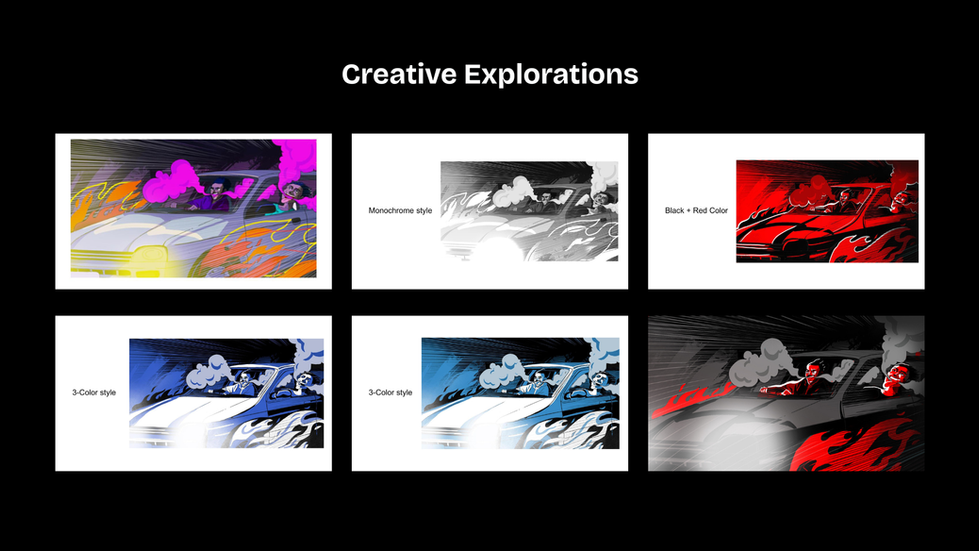 Creative Explorations

Monochrome style

Black + Red Color

3-Color style

3-Color style